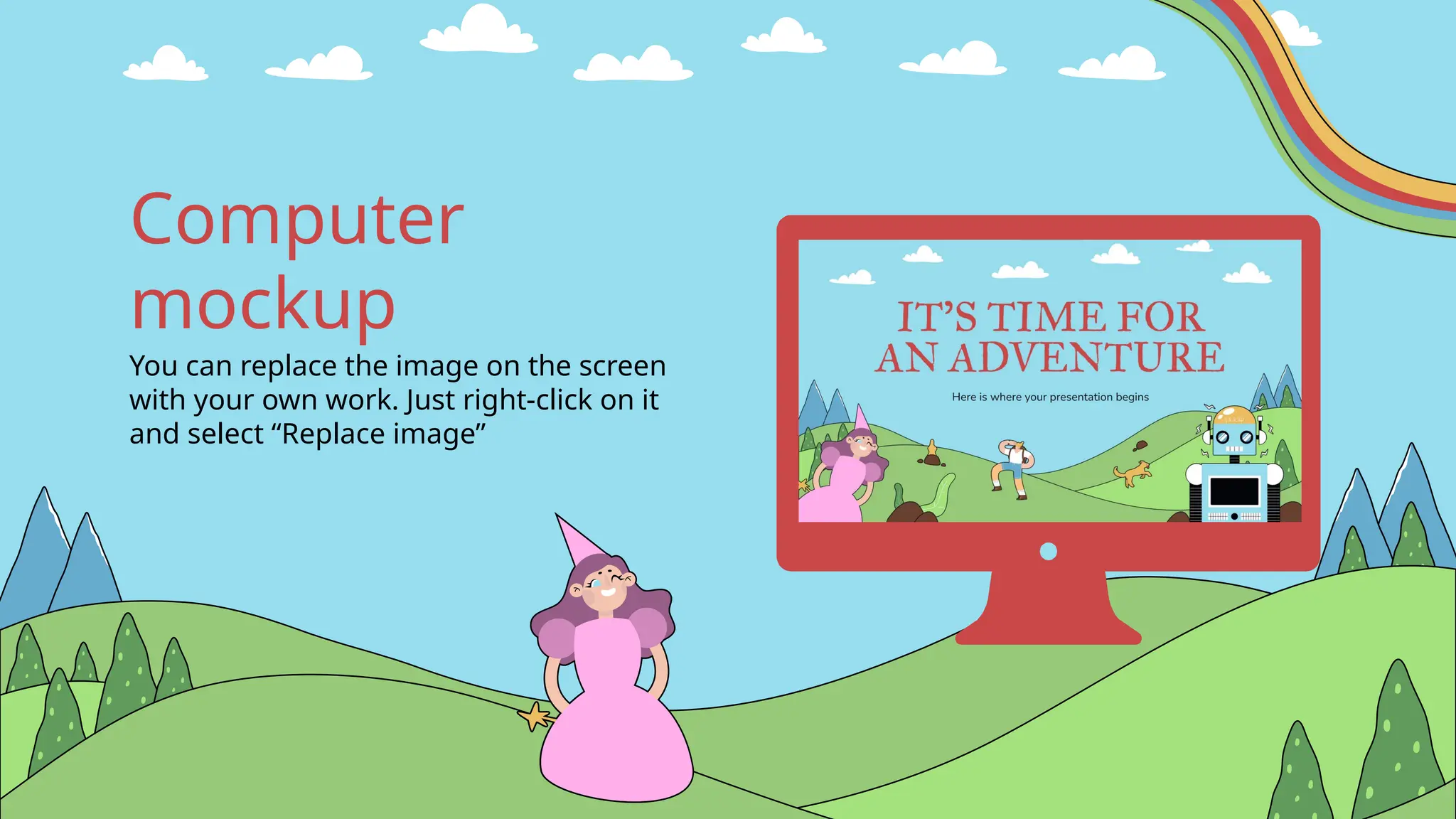 Computer mockup

You can replace the image on the screen with your own work. Just right-click on it and select "Replace image"

IT'S TIME FOR AN ADVENTURE

Here is where your presentation begins